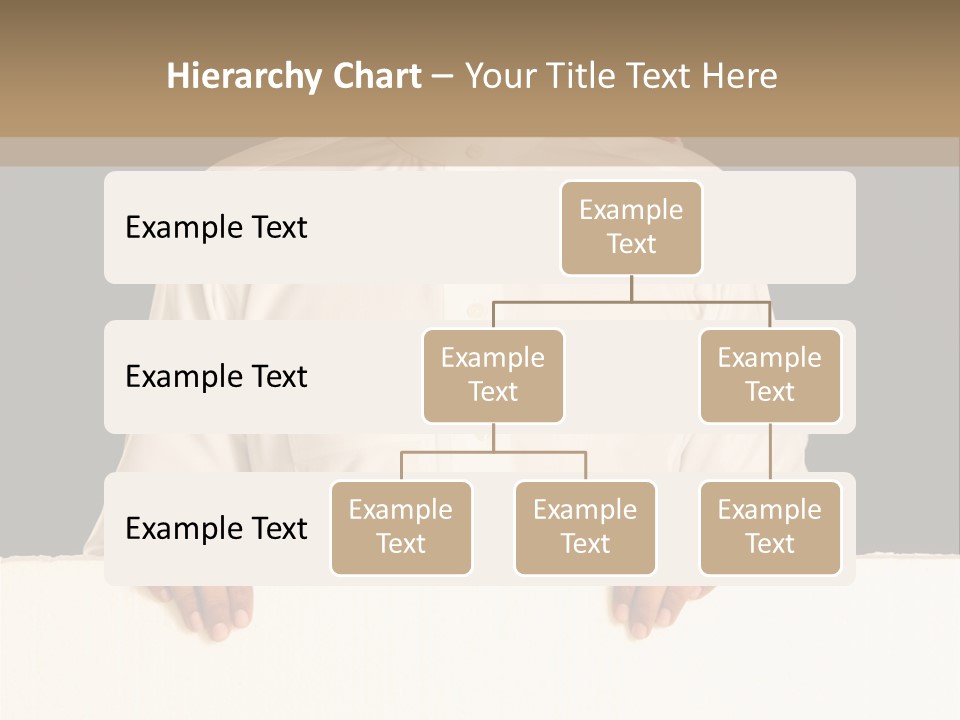 Hierarchy Chart – Your Title Text Here

Example Text

Example Text

Example Text

Example Text

Example Text

Example Text

Example Text

Example Text

Example Text